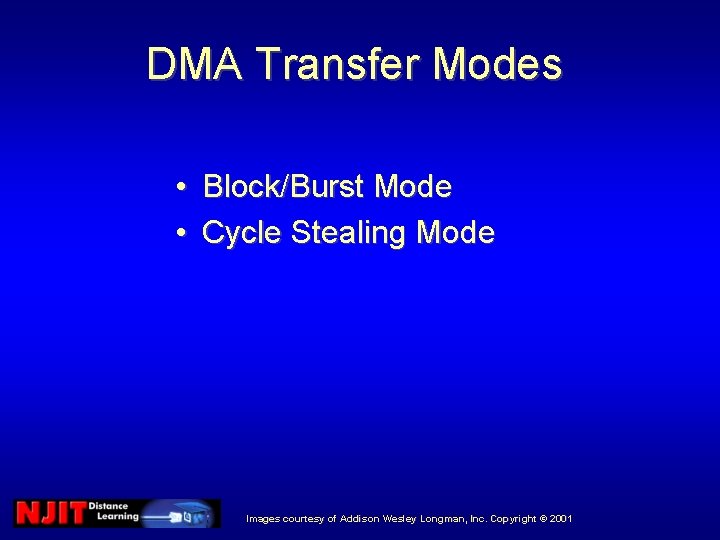 DMA Transfer Modes

• Block/Burst Mode
• Cycle Stealing Mode

NJIT Distance Learning

Images courtesy of Addison Wesley Longman, Inc. Copyright © 2001